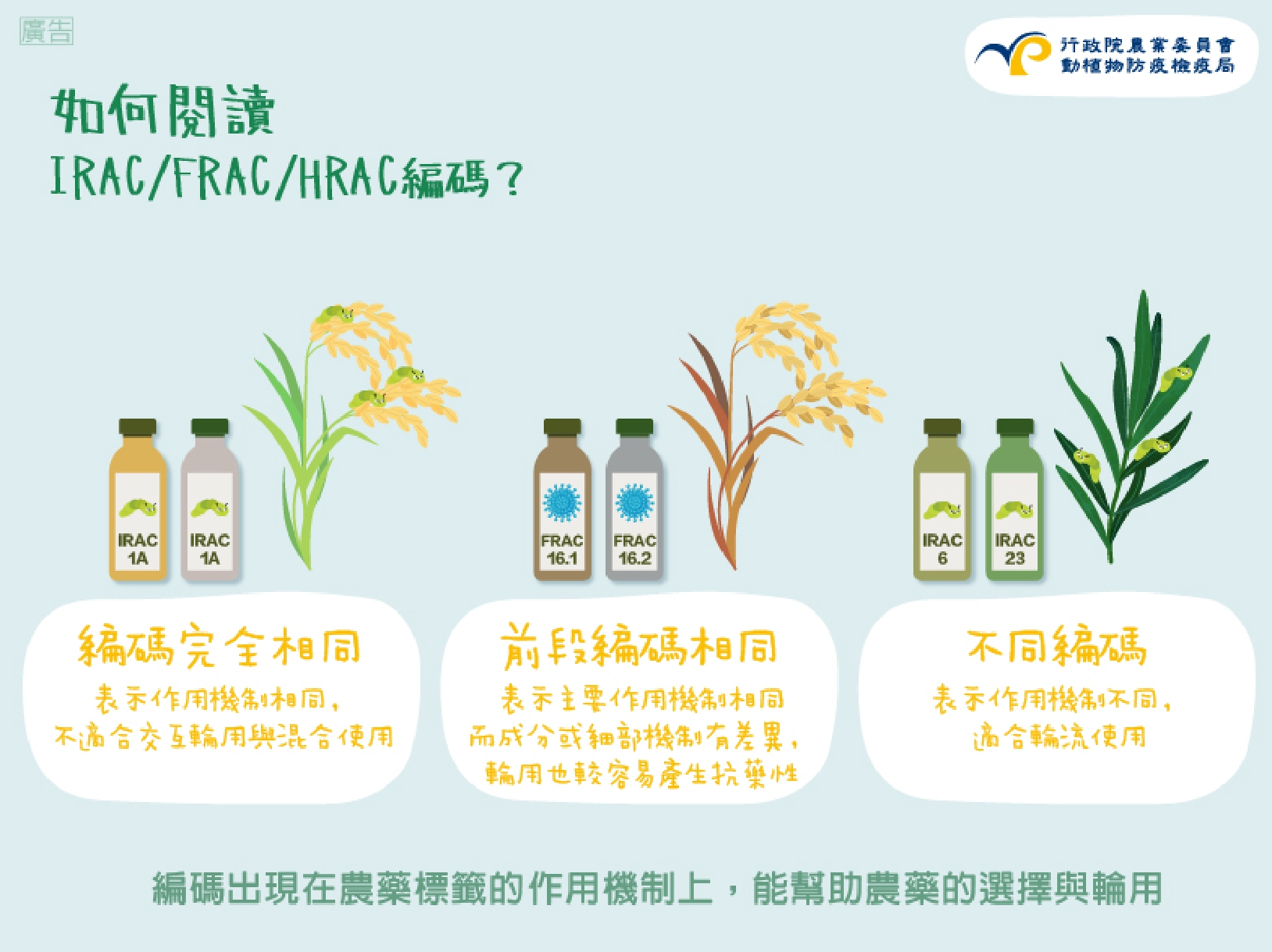 廣告

行政院農業委員會
動植物防疫檢疫局

如何閱讀
IRAC/FRAC/HRAC編碼？

IRAC 1A

IRAC 1A

FRAC 16.1

FRAC 16.2

IRAC 6

IRAC 23

編碼完全相同
表示作用機制相同，
不適合交互輪用與混合使用

前段編碼相同
表示主要作用機制相同
而成分或細部機制有差異，
輪用也較容易產生抗藥性

不同編碼
表示作用機制不同，
適合輪流使用

編碼出現在農藥標籤的作用機制上，能幫助農藥的選擇與輪用